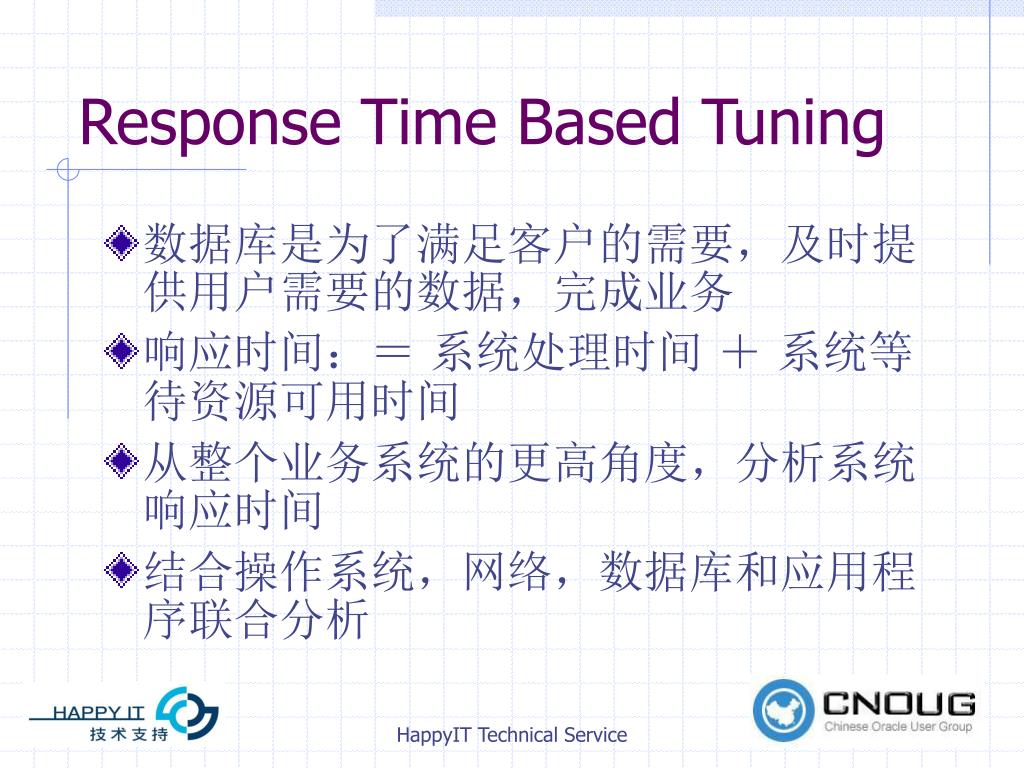 Response Time Based Tuning

数据库是为了满足客户的需要，及时提供用户需要的数据，完成业务

响应时间：＝ 系统处理时间 ＋ 系统等待资源可用时间

从整个业务系统的更高角度，分析系统响应时间

结合操作系统，网络，数据库和应用程序联合分析

HAPPY IT
技术支持

HappyIT Technical Service

CNOUG
Chinese Oracle User Group